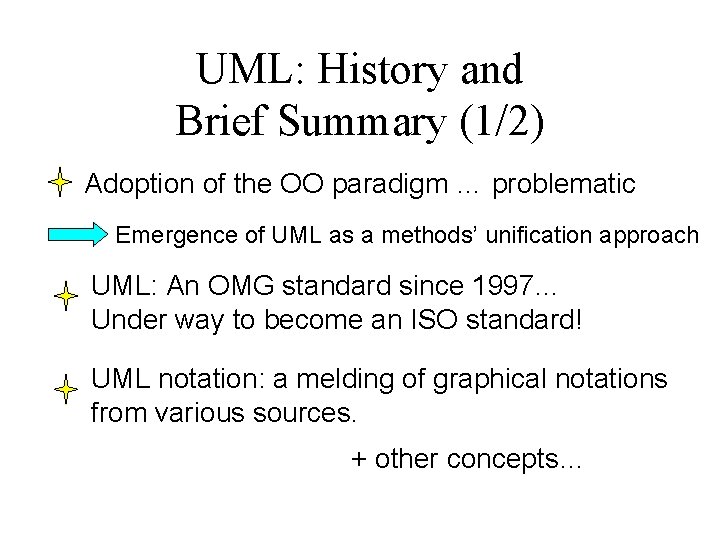 UML: History and Brief Summary (1/2)

Adoption of the OO paradigm … problematic

Emergence of UML as a methods' unification approach

UML: An OMG standard since 1997…
Under way to become an ISO standard!

UML notation: a melding of graphical notations from various sources.

+ other concepts…